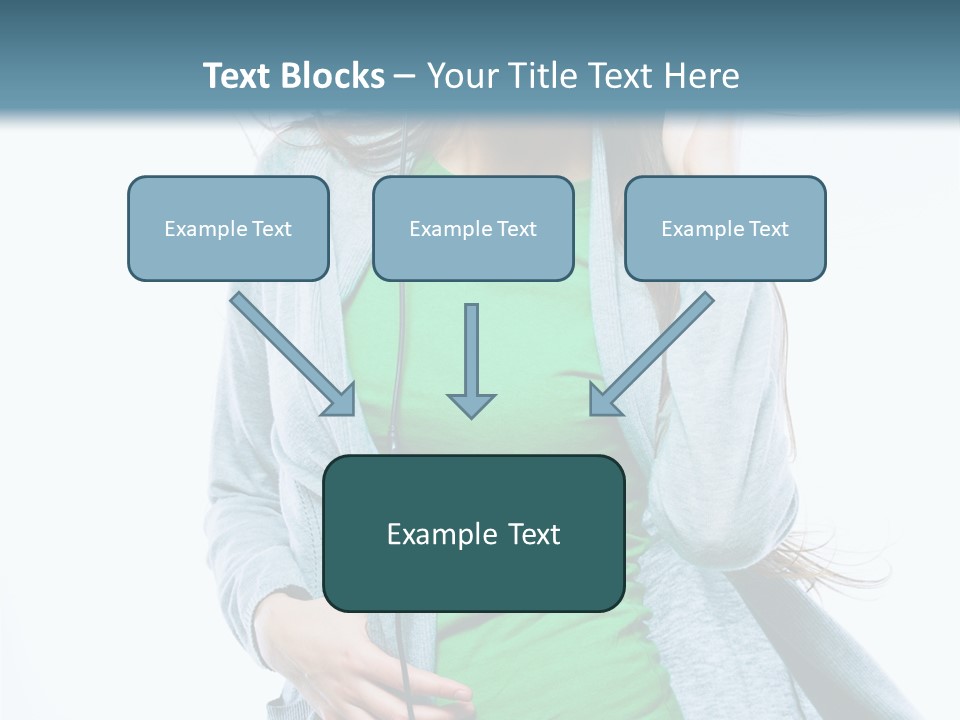 Text Blocks – Your Title Text Here

Example Text

Example Text

Example Text

Example Text